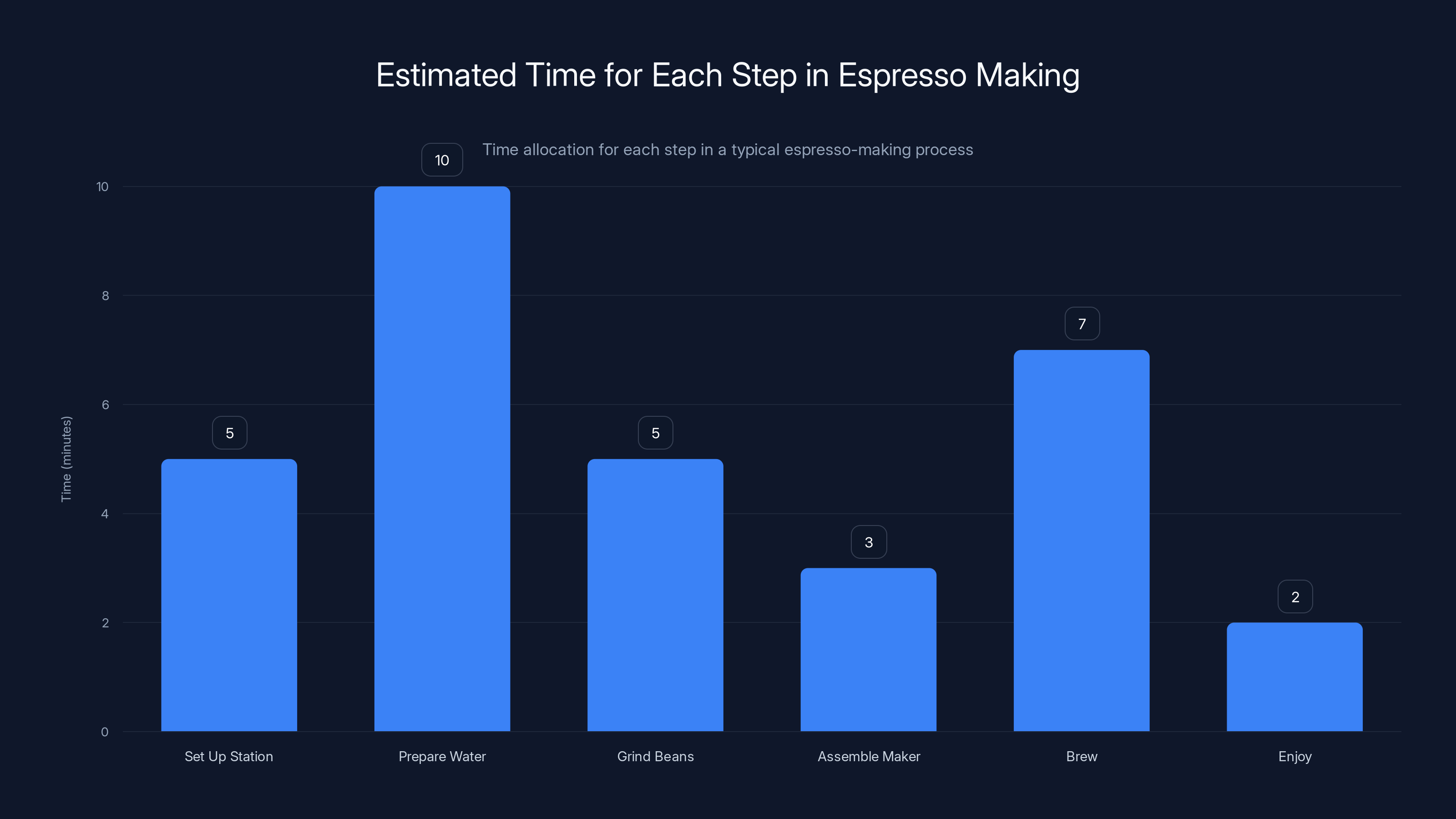 Estimated Time for Each Step in Espresso Making

Time allocation for each step in a typical espresso-making process

Time (minutes)

10
8
6
4
2
0

5
10
5
3
7
2

Set Up Station
Prepare Water
Grind Beans
Assemble Maker
Brew
Enjoy